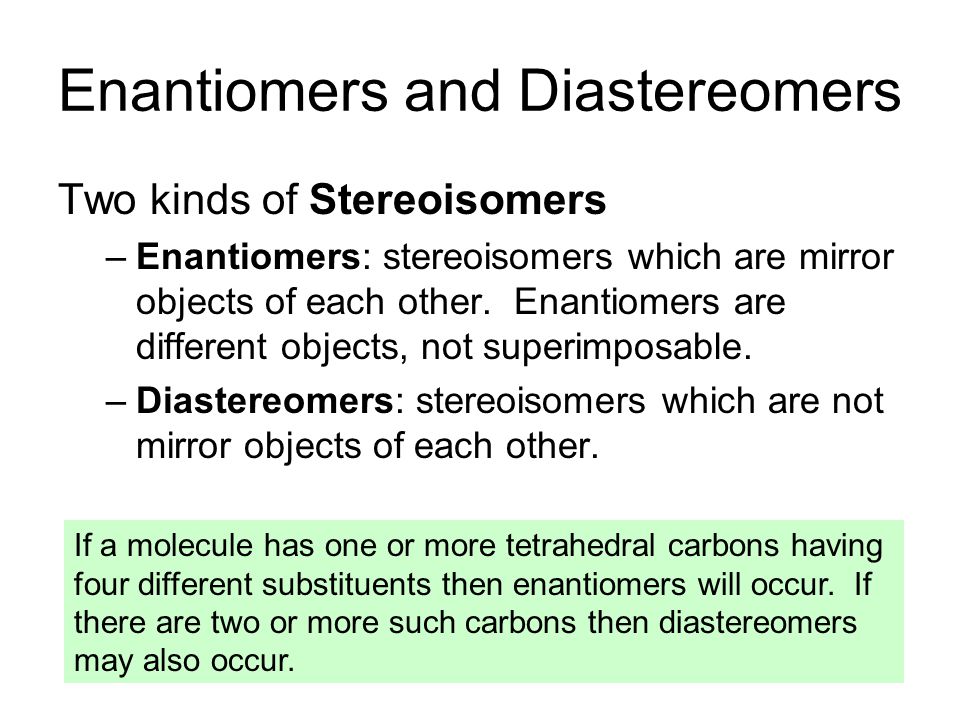 Enantiomers and Diastereomers

Two kinds of Stereoisomers

– Enantiomers: stereoisomers which are mirror objects of each other. Enantiomers are different objects, not superimposable.

– Diastereomers: stereoisomers which are not mirror objects of each other.

If a molecule has one or more tetrahedral carbons having four different substituents then enantiomers will occur. If there are two or more such carbons then diastereomers may also occur.